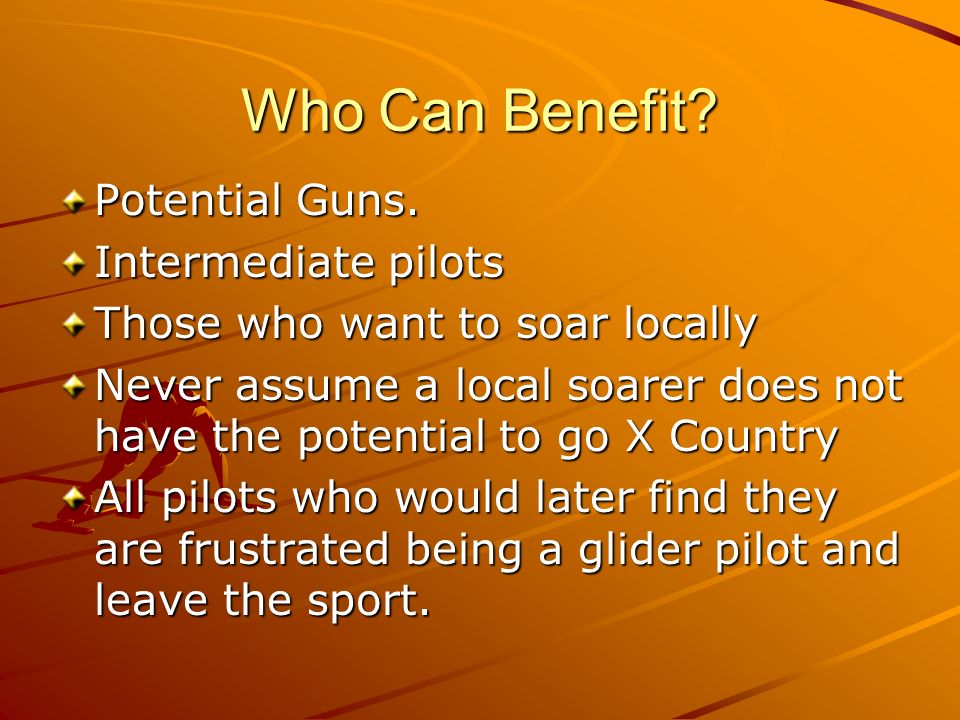 Who Can Benefit?

Potential Guns.

Intermediate pilots

Those who want to soar locally

Never assume a local soarer does not have the potential to go X Country

All pilots who would later find they are frustrated being a glider pilot and leave the sport.